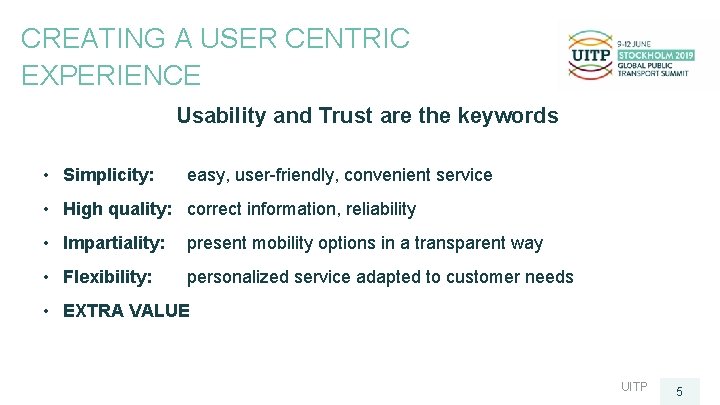 CREATING A USER CENTRIC EXPERIENCE

UITP 9-12 JUNE STOCKHOLM 2019 GLOBAL PUBLIC TRANSPORT SUMMIT

Usability and Trust are the keywords

• Simplicity: easy, user-friendly, convenient service
• High quality: correct information, reliability
• Impartiality: present mobility options in a transparent way
• Flexibility: personalized service adapted to customer needs
• EXTRA VALUE

UITP 5